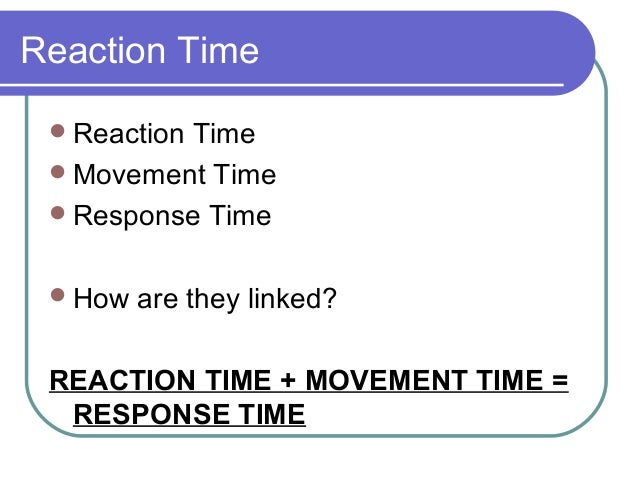 Reaction Time

- Reaction Time
- Movement Time
- Response Time

- How are they linked?

REACTION TIME + MOVEMENT TIME = RESPONSE TIME